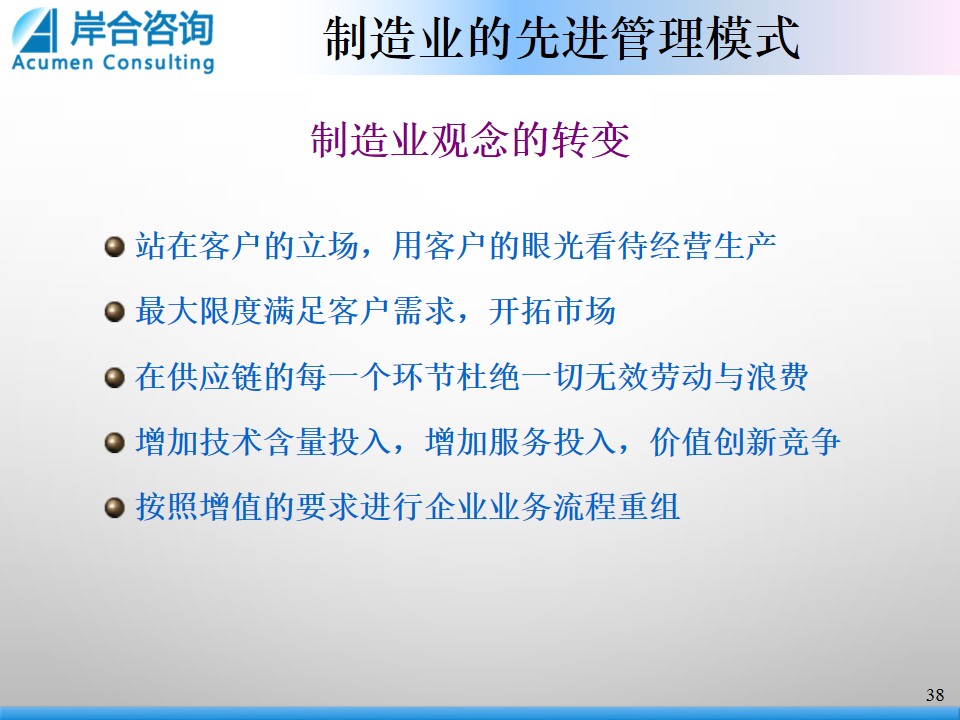 岸合咨询
Acumen Consulting

制造业的先进管理模式

制造业观念的转变

站在客户的立场，用客户的眼光看待经营生产

最大限度满足客户需求，开拓市场

在供应链的每一个环节杜绝一切无效劳动与浪费

增加技术含量投入，增加服务投入，价值创新竞争

按照增值的要求进行企业业务流程重组

38